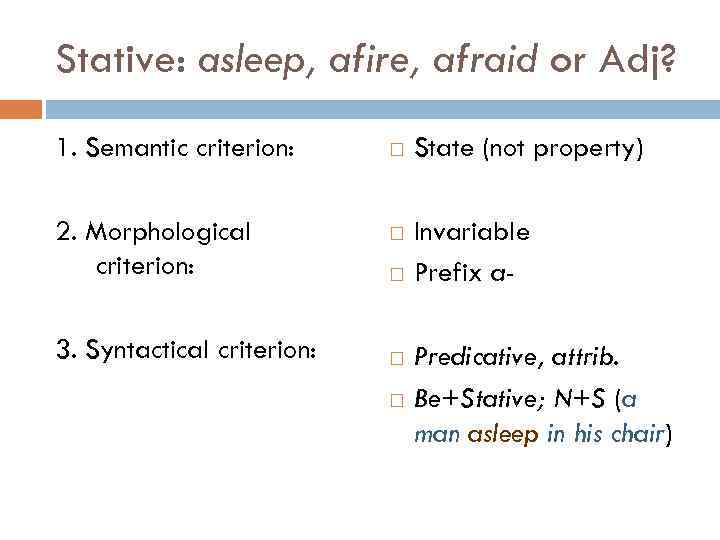 Stative: asleep, afire, afraid or Adj?

1. Semantic criterion:

2. Morphological criterion:

3. Syntactical criterion:

□ State (not property)

□ Invariable
□ Prefix a-

□ Predicative, attrib.
□ Be+Stative; N+S (a man asleep in his chair)